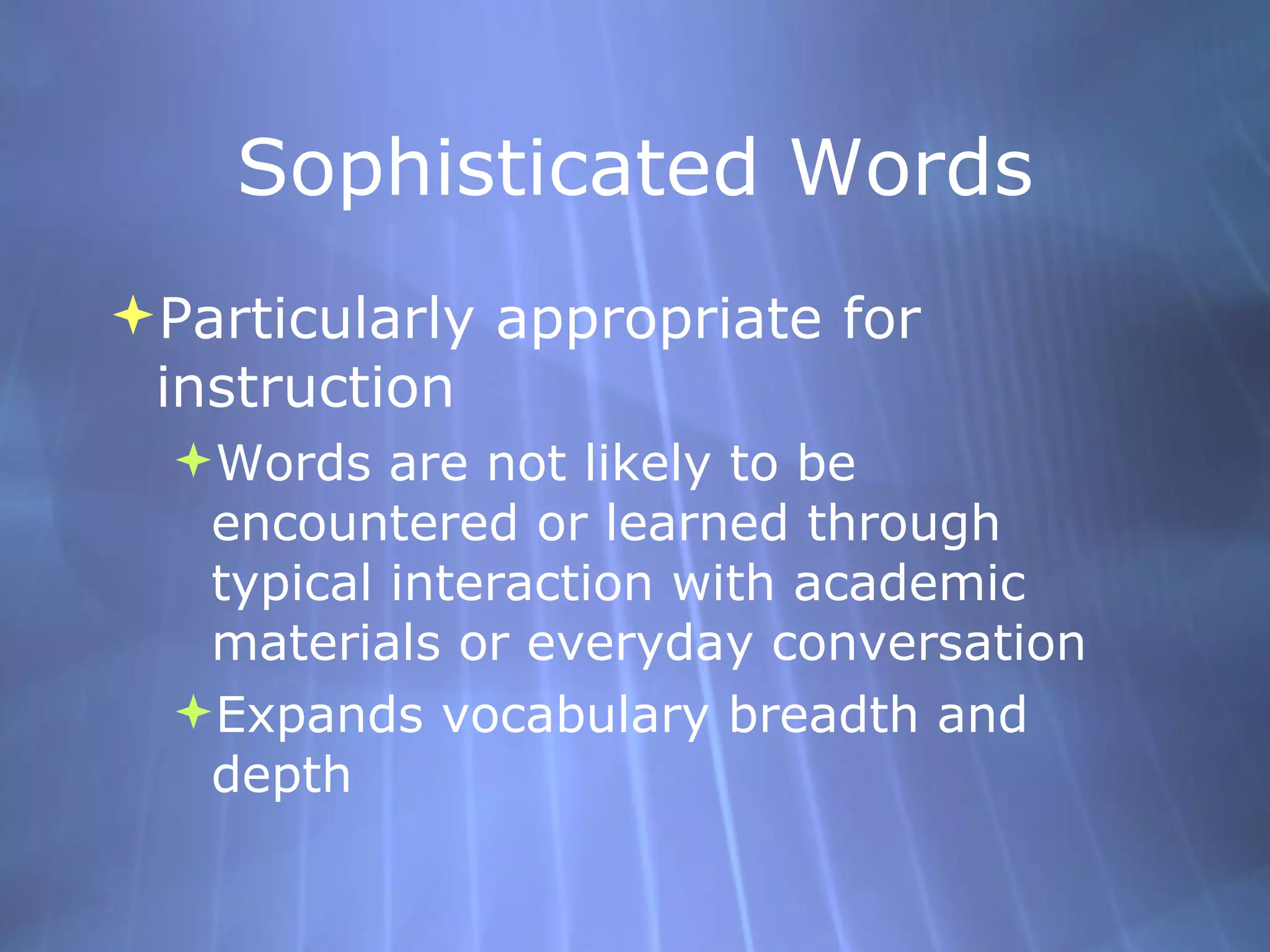 Sophisticated Words

Particularly appropriate for instruction

Words are not likely to be encountered or learned through typical interaction with academic materials or everyday conversation

Expands vocabulary breadth and depth